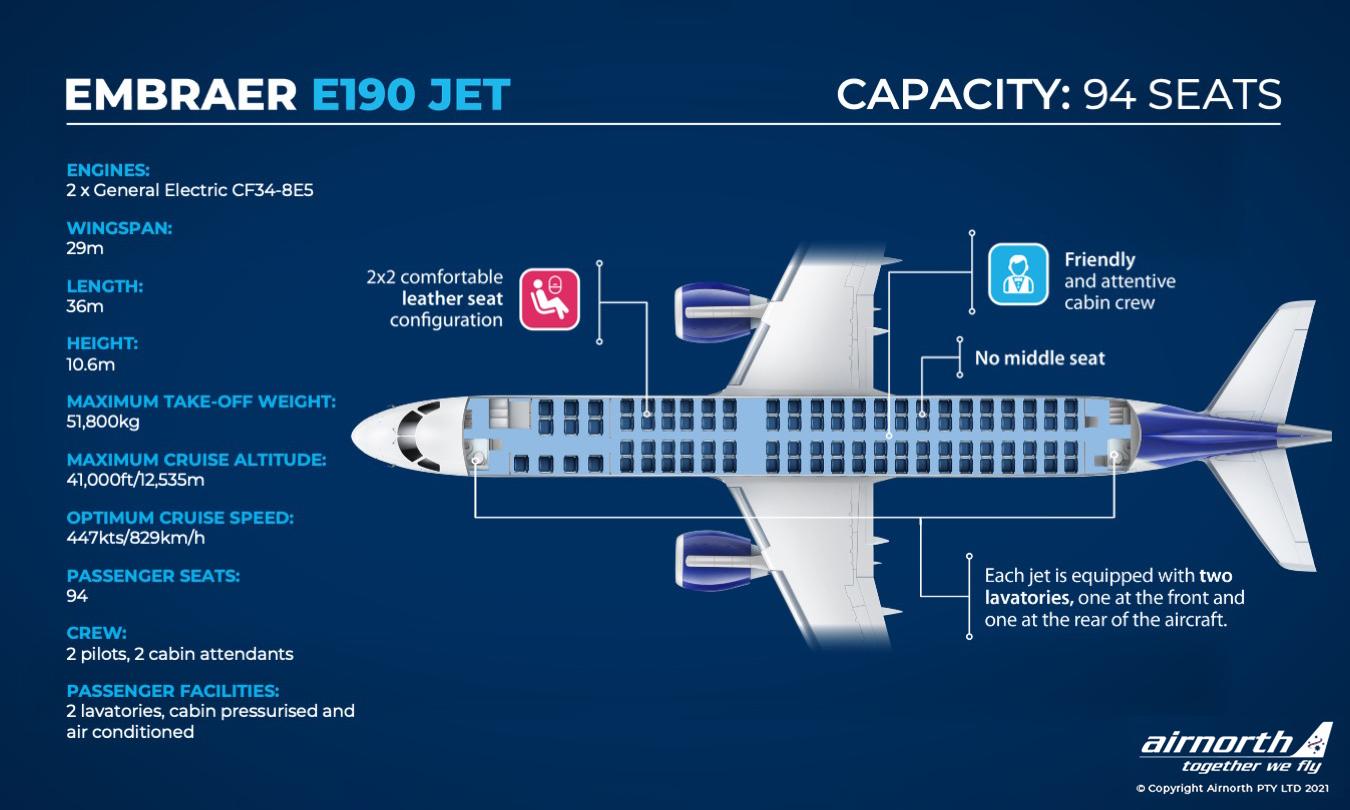 EMBRAER E190 JET

CAPACITY: 94 SEATS

ENGINES:
2 x General Electric CF34-8E5

WINGSPAN:
29m

LENGTH:
36m

HEIGHT:
10.6m

MAXIMUM TAKE-OFF WEIGHT:
51,800kg

MAXIMUM CRUISE ALTITUDE:
41,000ft/12,535m

OPTIMUM CRUISE SPEED:
447kts/829km/h

PASSENGER SEATS:
94

CREW:
2 pilots, 2 cabin attendants

PASSENGER FACILITIES:
2 lavatories, cabin pressurised and air conditioned

2x2 comfortable leather seat configuration

Friendly and attentive cabin crew

No middle seat

Each jet is equipped with two lavatories, one at the front and one at the rear of the aircraft.

airnorth
together we fly

© Copyright Airnorth PTY LTD 2021